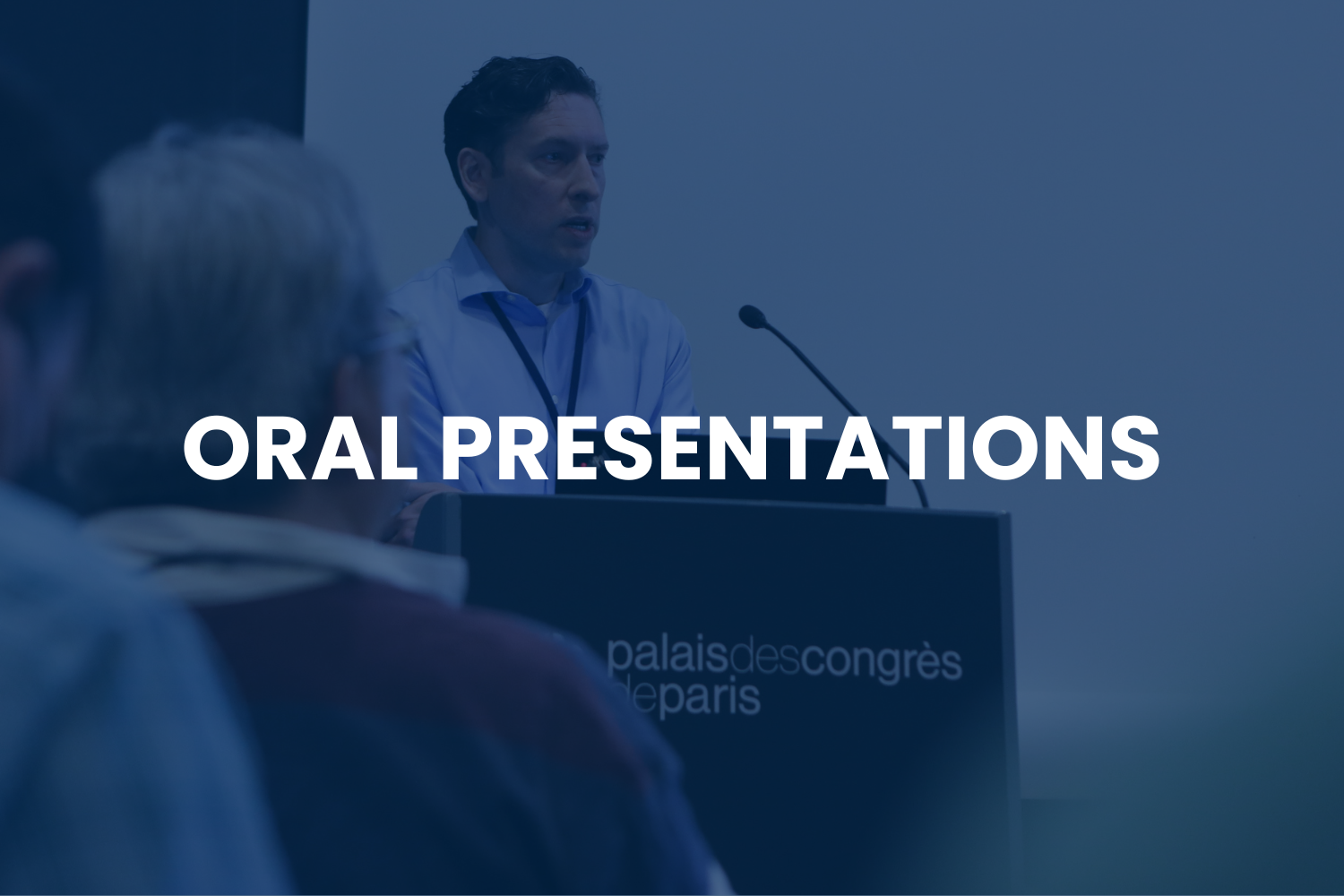 ORAL PRESENTATIONS

palaisdescongrès
deparis